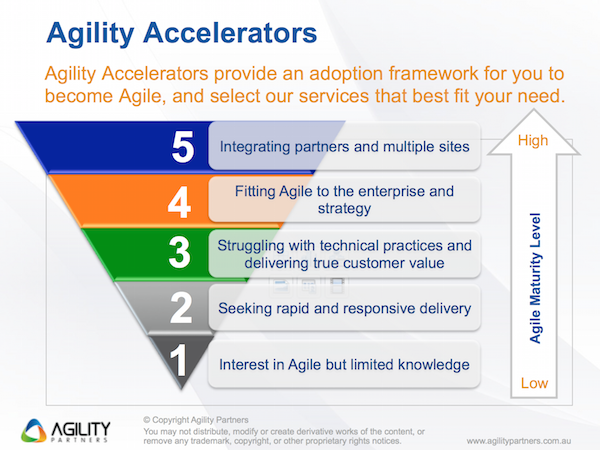 Agility Accelerators

Agility Accelerators provide an adoption framework for you to become Agile, and select our services that best fit your need.

5 Integrating partners and multiple sites

4 Fitting Agile to the enterprise and strategy

3 Struggling with technical practices and delivering true customer value

2 Seeking rapid and responsive delivery

1 Interest in Agile but limited knowledge

High

Agile Maturity Level

Low

AGILITY PARTNERS

© Copyright Agility Partners
You may not distribute, modify or create derivative works of the content, or remove any trademark, copyright, or other proprietary rights notices.

www.agilitypartners.com.au